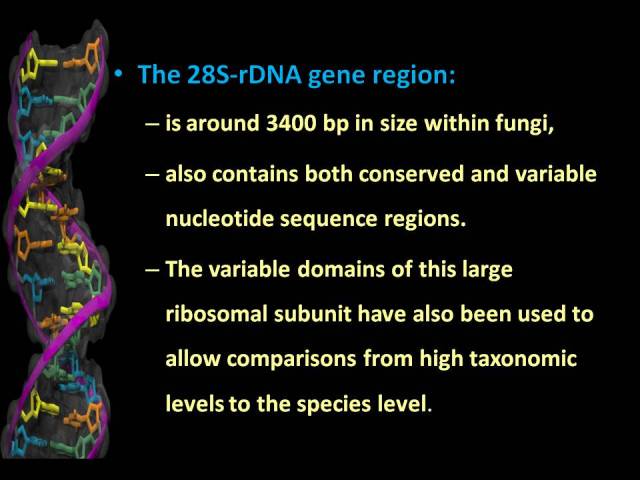 • The 28S-rDNA gene region:

– is around 3400 bp in size within fungi,

– also contains both conserved and variable nucleotide sequence regions.

– The variable domains of this large ribosomal subunit have also been used to allow comparisons from high taxonomic levels to the species level.